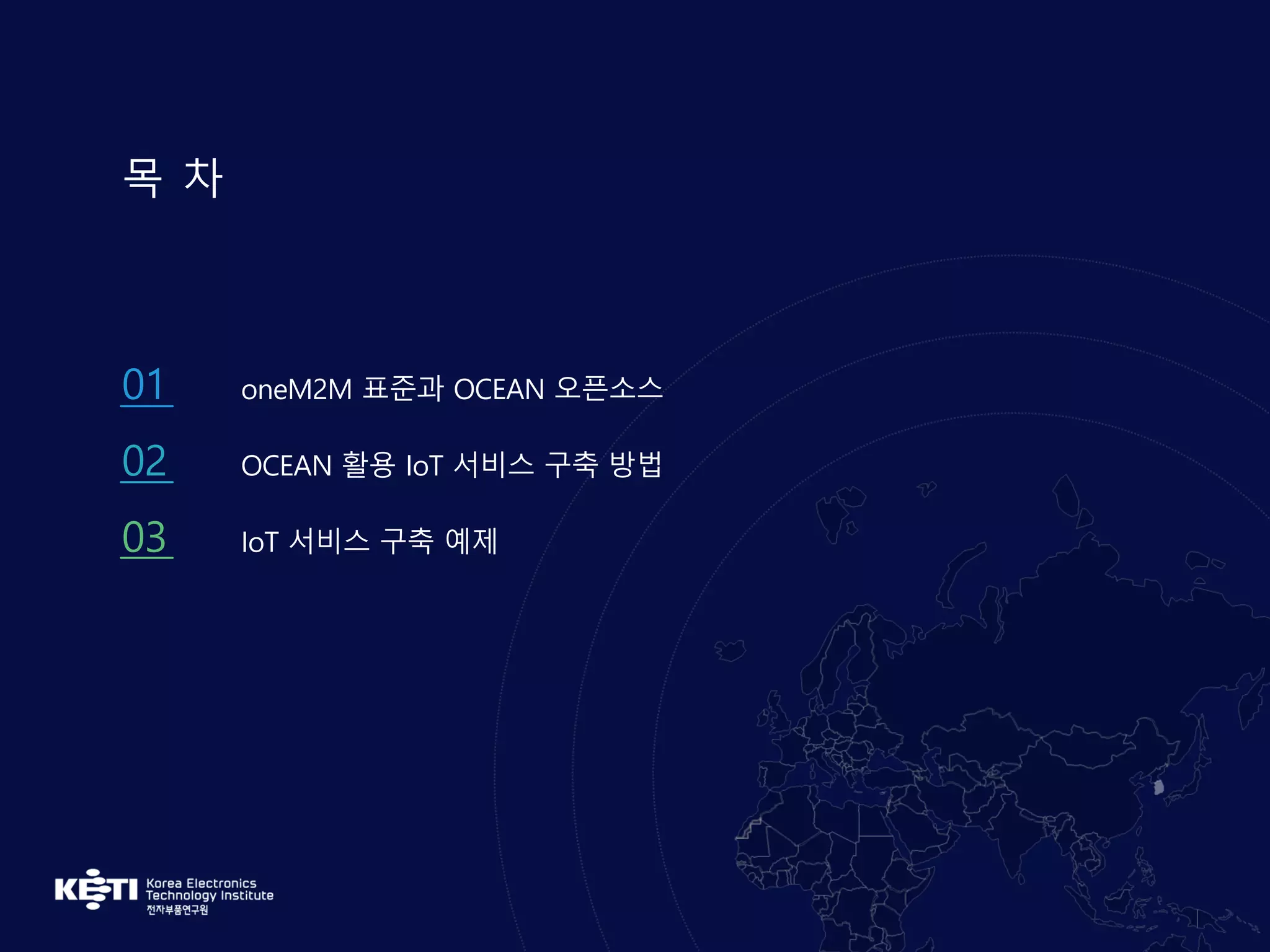 목 차

01 oneM2M 표준과 OCEAN 오픈소스

02 OCEAN 활용 IoT 서비스 구축 방법

03 IoT 서비스 구축 예제

KETI Korea Electronics Technology Institute 전자부품연구원